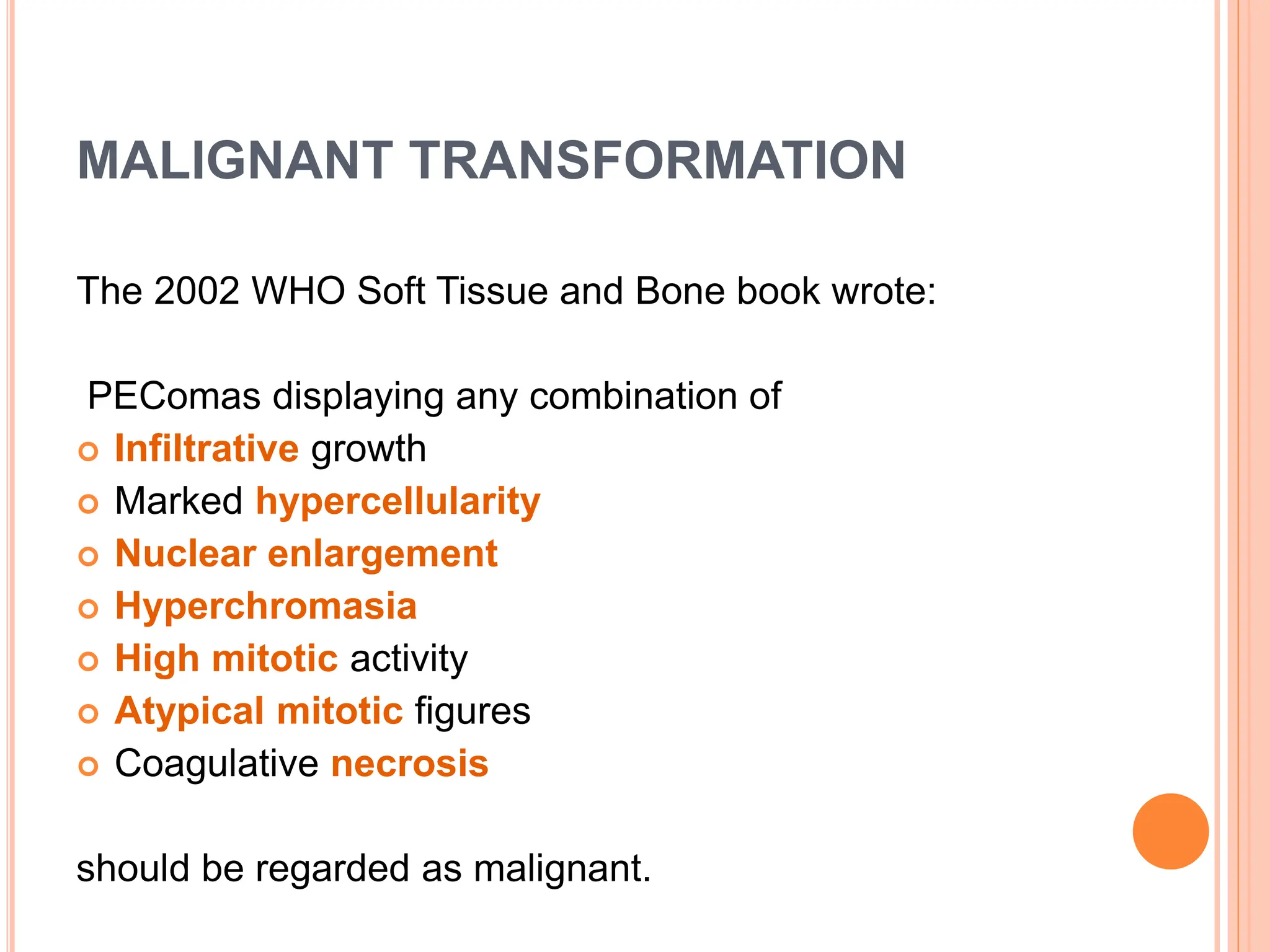 MALIGNANT TRANSFORMATION

The 2002 WHO Soft Tissue and Bone book wrote:

PEComas displaying any combination of
- Infiltrative growth
- Marked hypercellularity
- Nuclear enlargement
- Hyperchromasia
- High mitotic activity
- Atypical mitotic figures
- Coagulative necrosis

should be regarded as malignant.